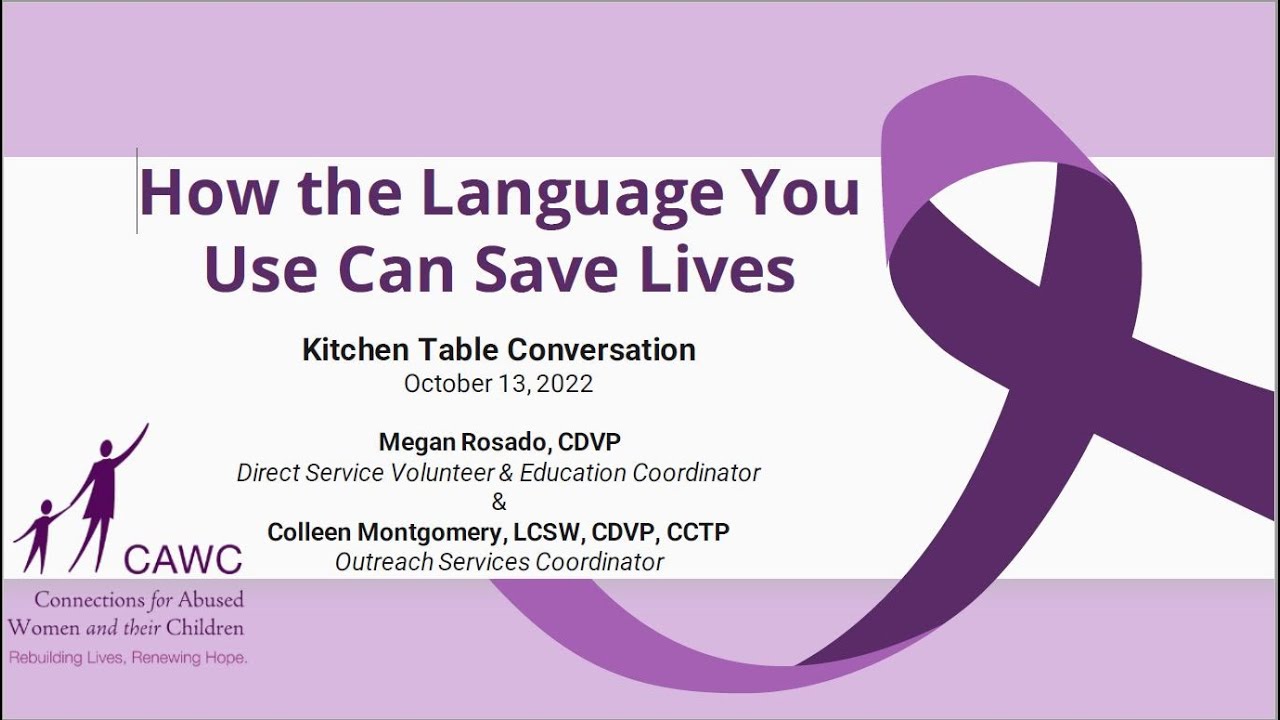 How the Language You Use Can Save Lives

Kitchen Table Conversation
October 13, 2022

Megan Rosado, CDVP
Direct Service Volunteer & Education Coordinator
&
Colleen Montgomery, LCSW, CDVP, CCTP
Outreach Services Coordinator

CAWC
Connections for Abused Women and their Children
Rebuilding Lives, Renewing Hope.